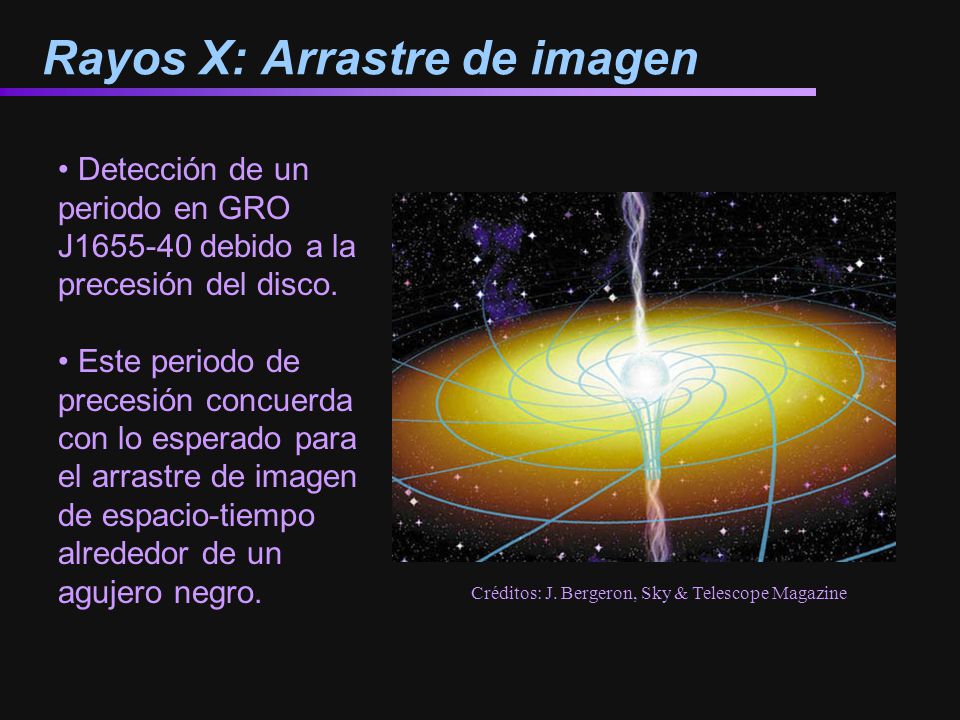 Rayos X: Arrastre de imagen

• Detección de un periodo en GRO J1655-40 debido a la precesión del disco.

• Este periodo de precesión concuerda con lo esperado para el arrastre de imagen de espacio-tiempo alrededor de un agujero negro.

Créditos: J. Bergeron, Sky & Telescope Magazine